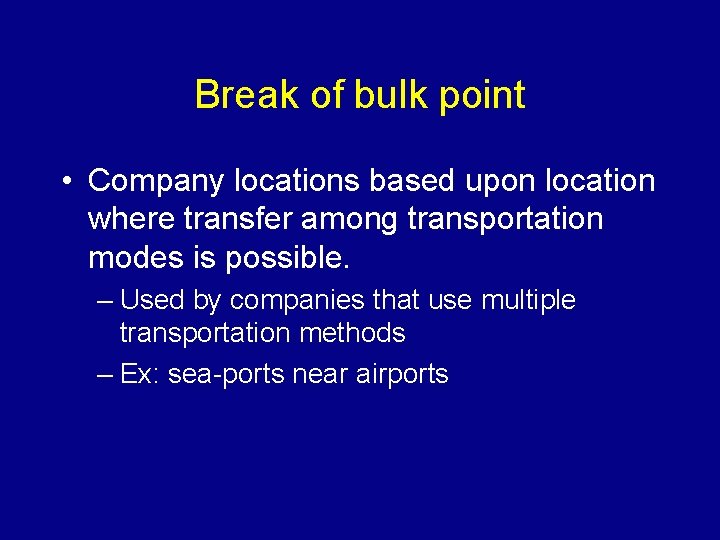 Break of bulk point

• Company locations based upon location where transfer among transportation modes is possible.

– Used by companies that use multiple transportation methods

– Ex: sea-ports near airports